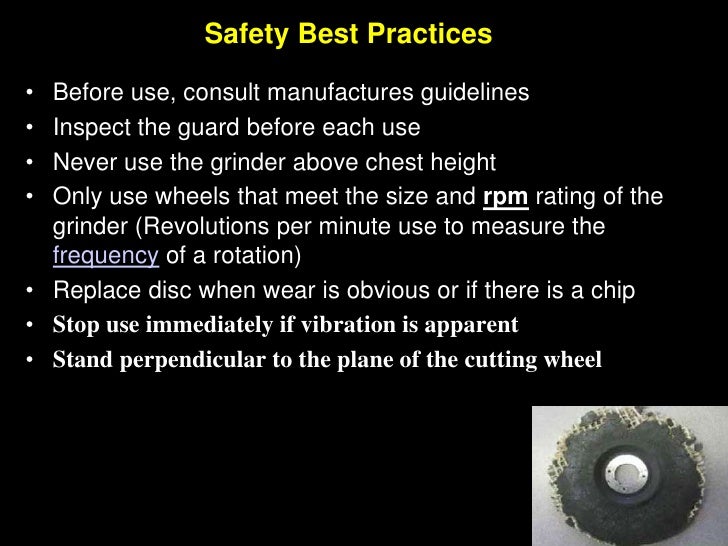 Safety Best Practices

• Before use, consult manufactures guidelines
• Inspect the guard before each use
• Never use the grinder above chest height
• Only use wheels that meet the size and rpm rating of the grinder (Revolutions per minute use to measure the frequency of a rotation)
• Replace disc when wear is obvious or if there is a chip
• Stop use immediately if vibration is apparent
• Stand perpendicular to the plane of the cutting wheel